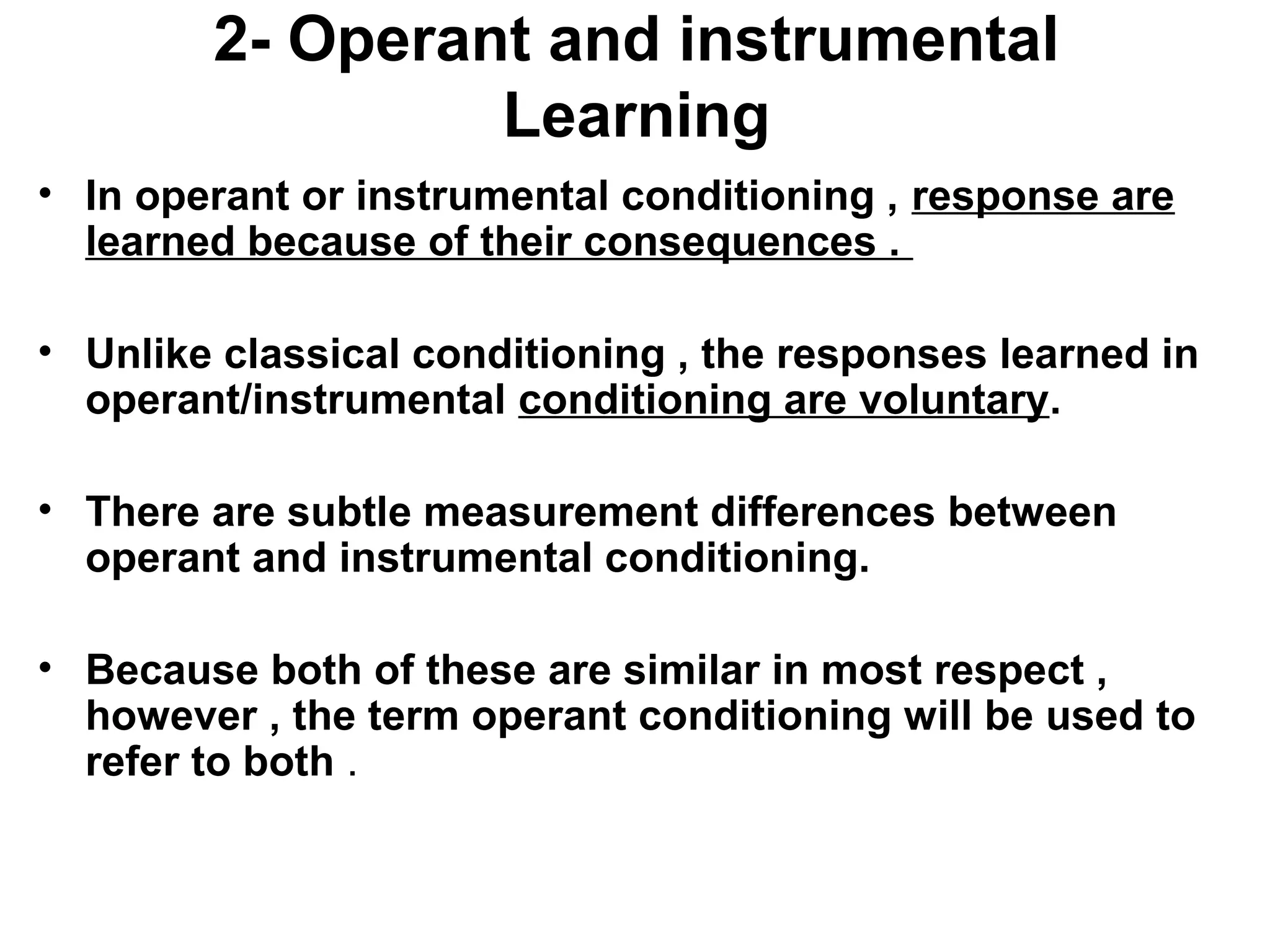 2- Operant and instrumental Learning

• In operant or instrumental conditioning , response are learned because of their consequences .

• Unlike classical conditioning , the responses learned in operant/instrumental conditioning are voluntary.

• There are subtle measurement differences between operant and instrumental conditioning.

• Because both of these are similar in most respect , however , the term operant conditioning will be used to refer to both .